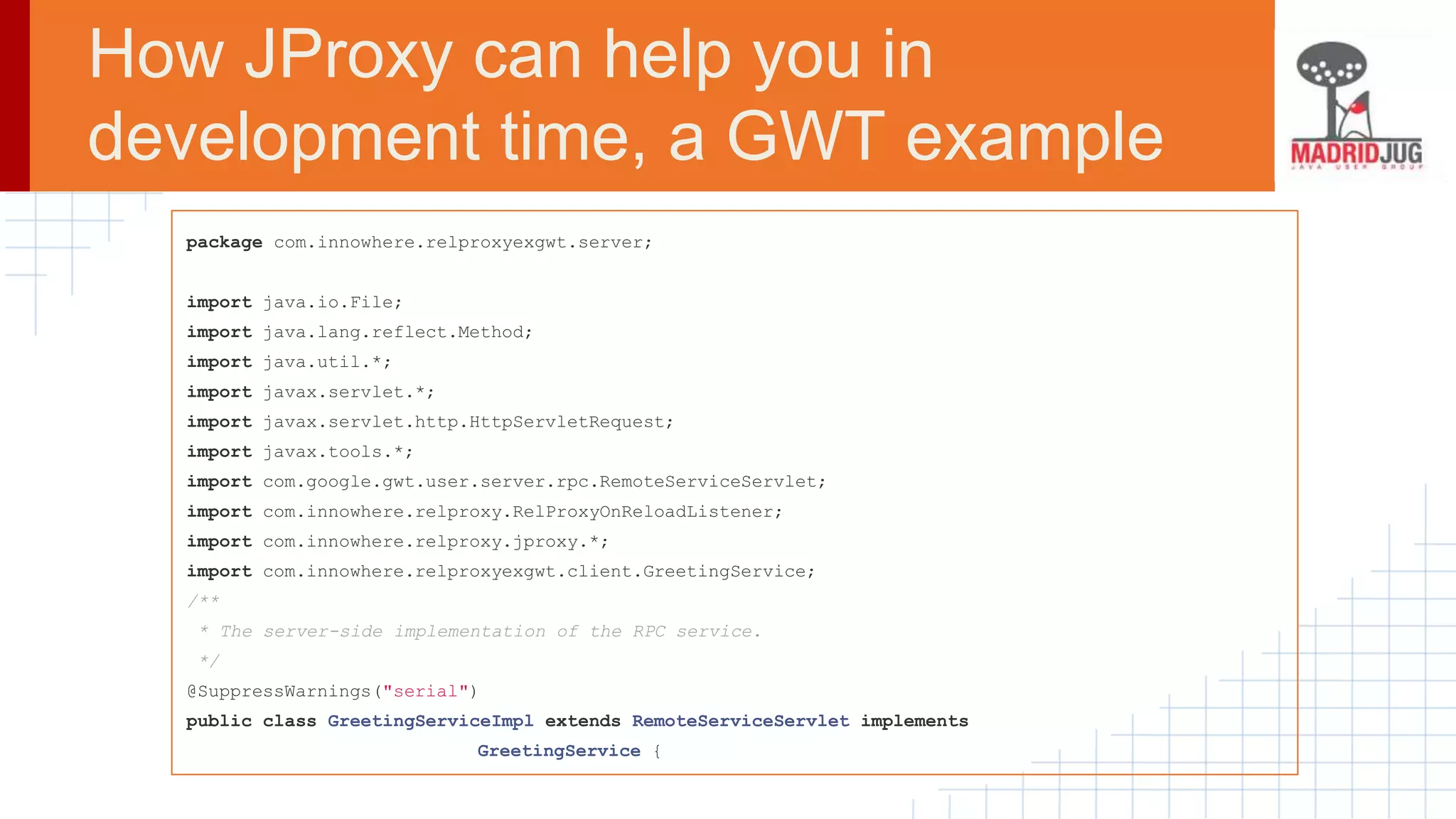 How JProxy can help you in development time, a GWT example

MADRIDJUG
JAVA USER GROUP

package com.innowhere.relproxyexgwt.server;

import java.io.File;
import java.lang.reflect.Method;
import java.util.*;
import javax.servlet.*;
import javax.servlet.http.HttpServletRequest;
import javax.tools.*;
import com.google.gwt.user.server.rpc.RemoteServiceServlet;
import com.innowhere.relproxy.RelProxyOnReloadListener;
import com.innowhere.relproxy.jproxy.*;
import com.innowhere.relproxyexgwt.client.GreetingService;
/**
 * The server-side implementation of the RPC service.
 */
@SuppressWarnings("serial")
public class GreetingServiceImpl extends RemoteServiceServlet implements
 GreetingService {